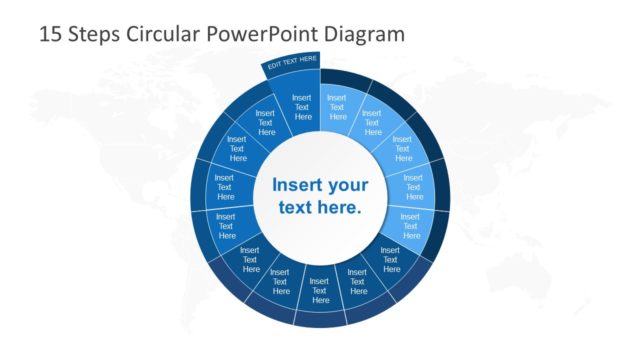 15 Steps Circular PowerPoint Diagram

EDIT TEXT HERE

Insert Text Here

Insert Text Here

Insert Text Here

Insert Text Here

Insert Text Here

Insert Text Here

Insert Text Here

Insert Text Here

Insert Text Here

Insert Text Here

Insert Text Here

Insert Text Here

Insert Text Here

Insert Text Here

Insert Text Here

Insert your text here.